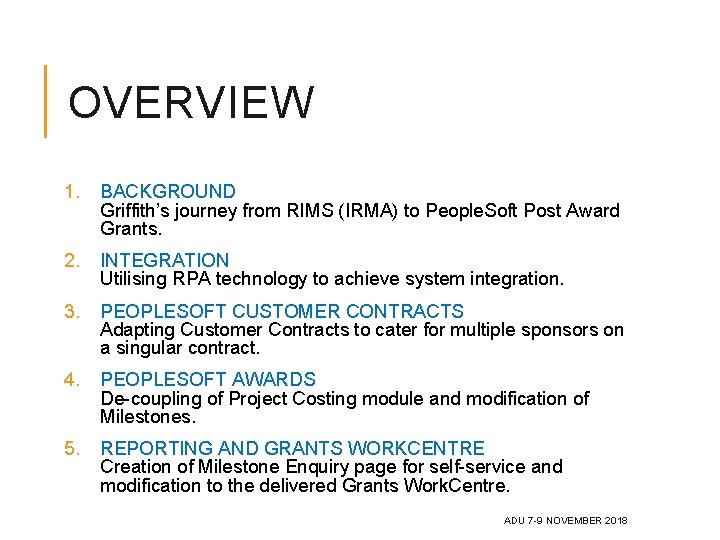 OVERVIEW

1. BACKGROUND
Griffith's journey from RIMS (IRMA) to PeopleSoft Post Award Grants.

2. INTEGRATION
Utilising RPA technology to achieve system integration.

3. PEOPLESOFT CUSTOMER CONTRACTS
Adapting Customer Contracts to cater for multiple sponsors on a singular contract.

4. PEOPLESOFT AWARDS
De-coupling of Project Costing module and modification of Milestones.

5. REPORTING AND GRANTS WORKCENTRE
Creation of Milestone Enquiry page for self-service and modification to the delivered Grants WorkCentre.

ADU 7-9 NOVEMBER 2018